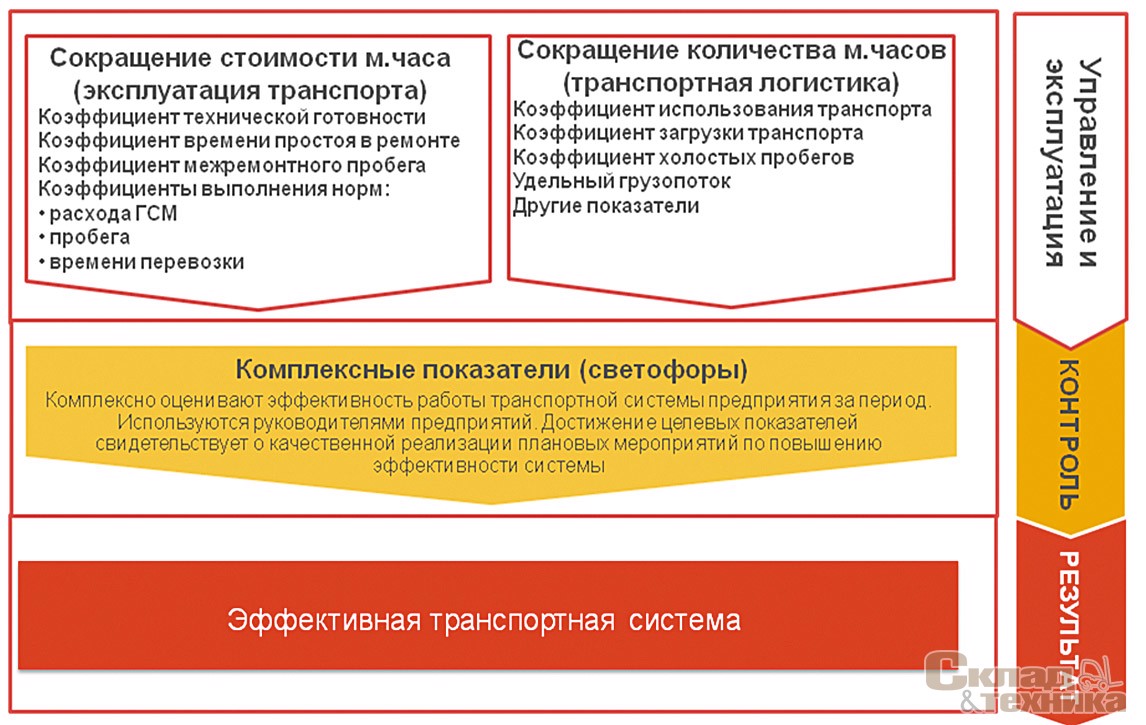 Сокращение стоимости м.часа (эксплуатация транспорта)
Коэффициент технической готовности
Коэффициент времени простоя в ремонте
Коэффициент межремонтного пробега
Коэффициенты выполнения норм:
• расхода ГСМ
• пробега
• времени перевозки

Сокращение количества м.часов (транспортная логистика)
Коэффициент использования транспорта
Коэффициент загрузки транспорта
Коэффициент холостых пробегов
Удельный грузопоток
Другие показатели

Управление и эксплуатация

Комплексные показатели (светофоры)
Комплексно оценивают эффективность работы транспортной системы предприятия за период. Используются руководителями предприятий. Достижение целевых показателей свидетельствует о качественной реализации плановых мероприятий по повышению эффективности системы

КОНТРОЛЬ

Эффективная транспортная система

РЕЗУЛЬТАТ

Склад & техника